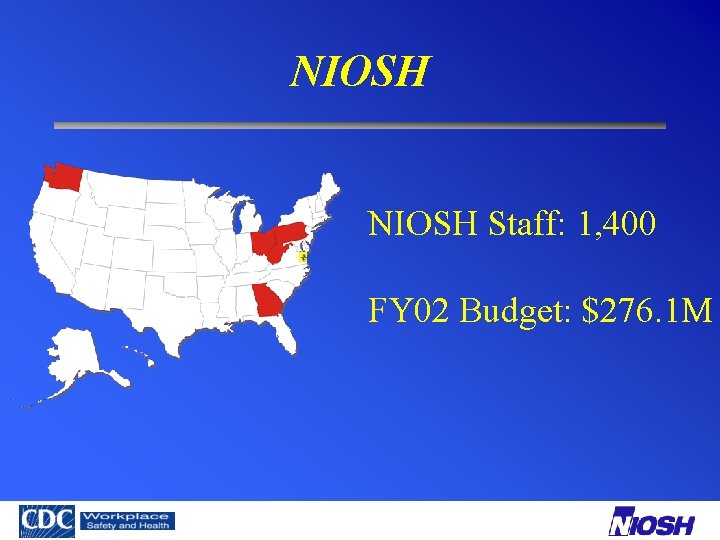 NIOSH

NIOSH Staff: 1,400

FY02 Budget: $276.1M

CDC Workplace Safety and Health

NIOSH